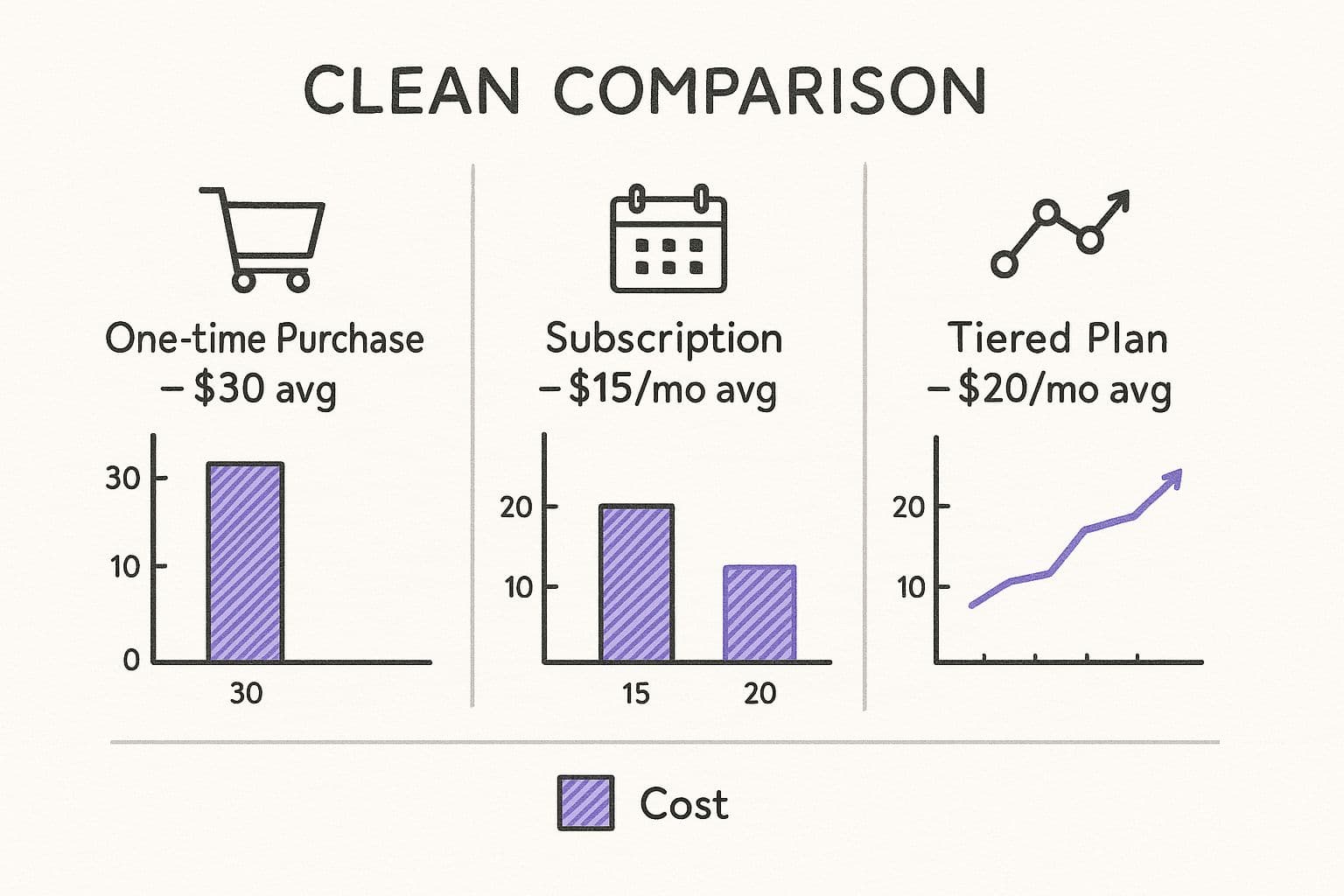 CLEAN COMPARISON

One-time Purchase – $30 avg

30
10
0
30

Subscription – $15/mo avg

20
10
15
20

Tiered Plan – $20/mo avg

20
10

Cost